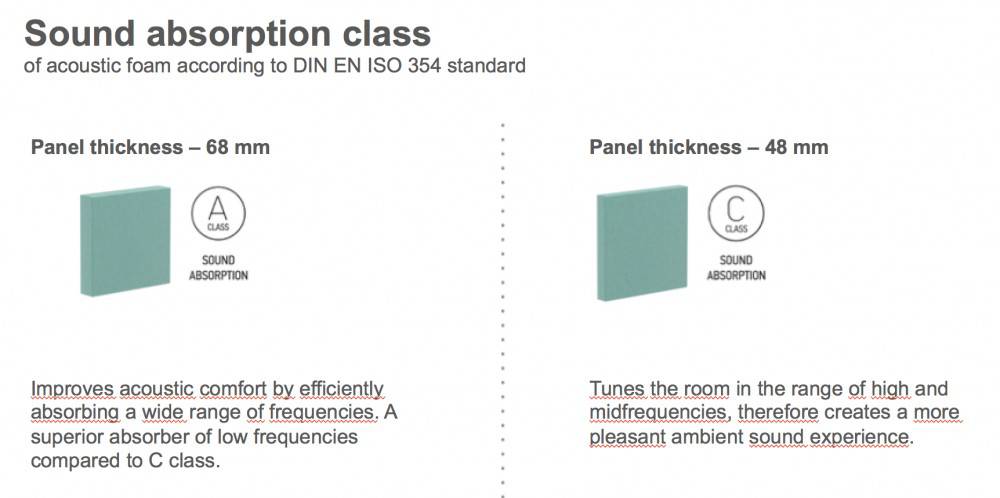 Sound absorption class
of acoustic foam according to DIN EN ISO 354 standard

Panel thickness – 68 mm

A
CLASS

SOUND
ABSORPTION

Improves acoustic comfort by efficiently absorbing a wide range of frequencies. A superior absorber of low frequencies compared to C class.

Panel thickness – 48 mm

C
CLASS

SOUND
ABSORPTION

Tunes the room in the range of high and midfrequencies, therefore creates a more pleasant ambient sound experience.